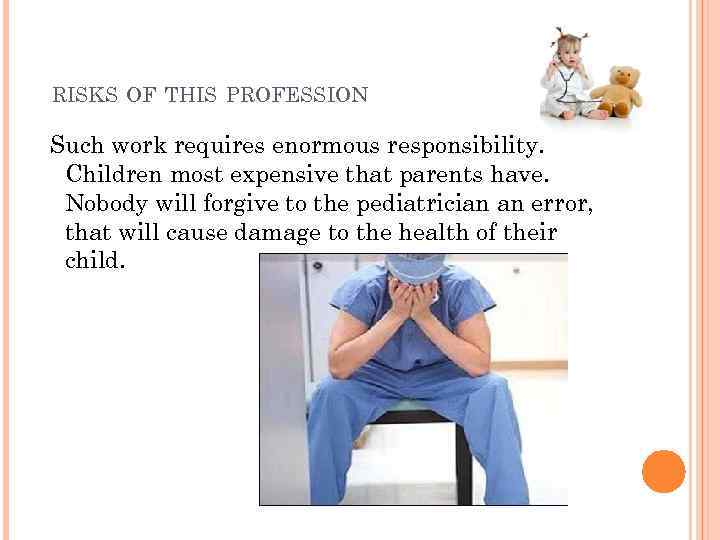 RISKS OF THIS PROFESSION

Such work requires enormous responsibility. Children most expensive that parents have. Nobody will forgive to the pediatrician an error, that will cause damage to the health of their child.